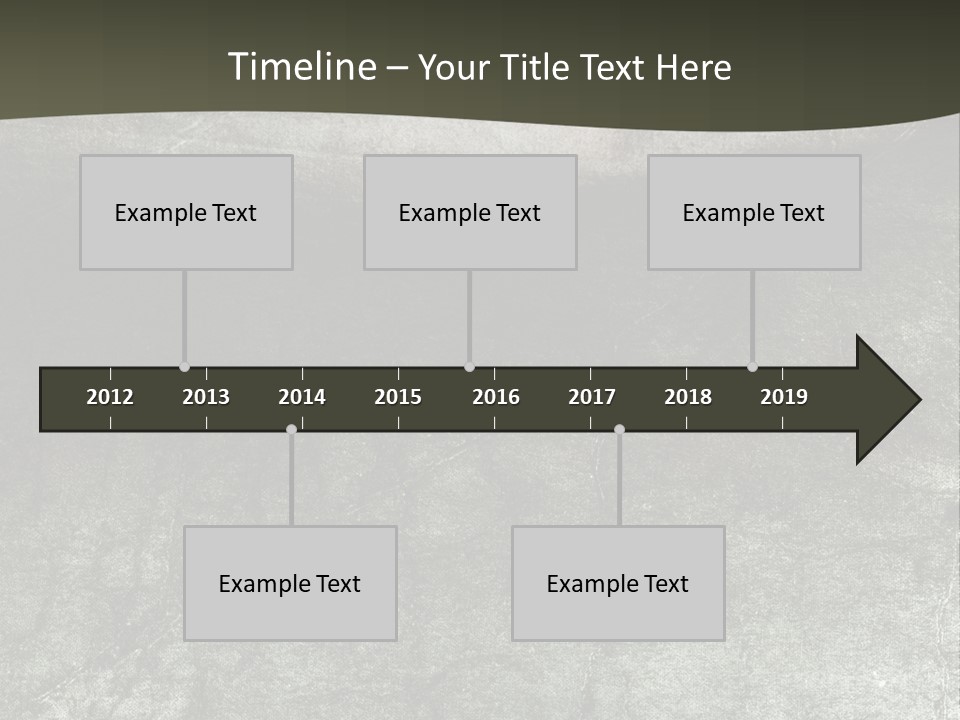 Timeline – Your Title Text Here

Example Text

Example Text

Example Text

2012 2013 2014 2015 2016 2017 2018 2019

Example Text

Example Text